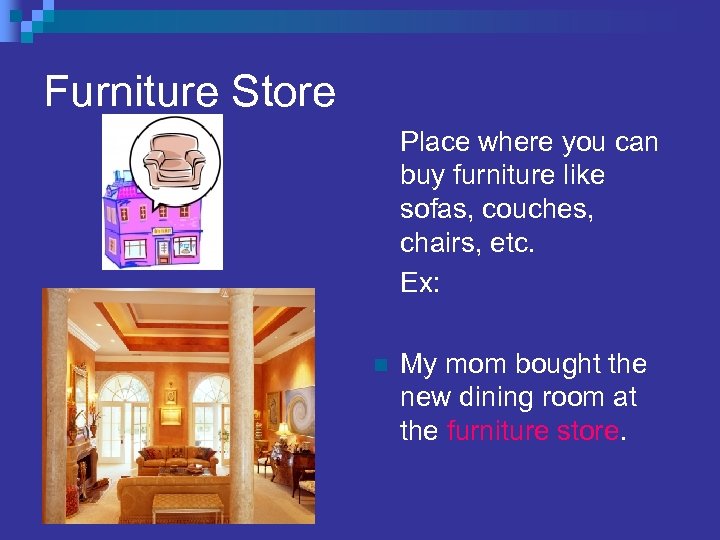 Furniture Store

Place where you can buy furniture like sofas, couches, chairs, etc.

Ex:

My mom bought the new dining room at the furniture store.